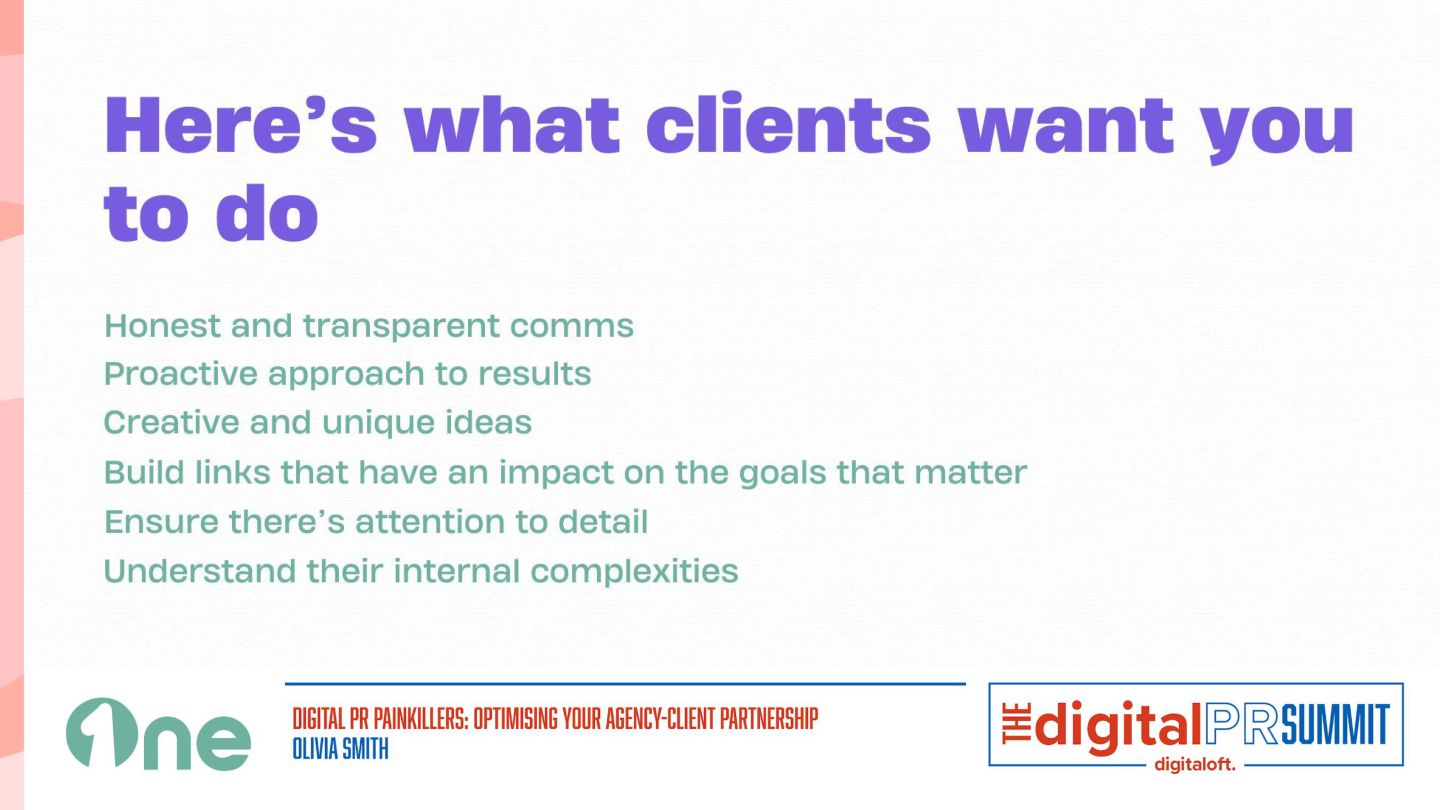 Here's what clients want you to do

Honest and transparent comms
Proactive approach to results
Creative and unique ideas
Build links that have an impact on the goals that matter
Ensure there's attention to detail
Understand their internal complexities

One

DIGITAL PR PAINKILLERS: OPTIMISING YOUR AGENCY-CLIENT PARTNERSHIP
OLIVIA SMITH

THE digital PR SUMMIT
digitaloft.